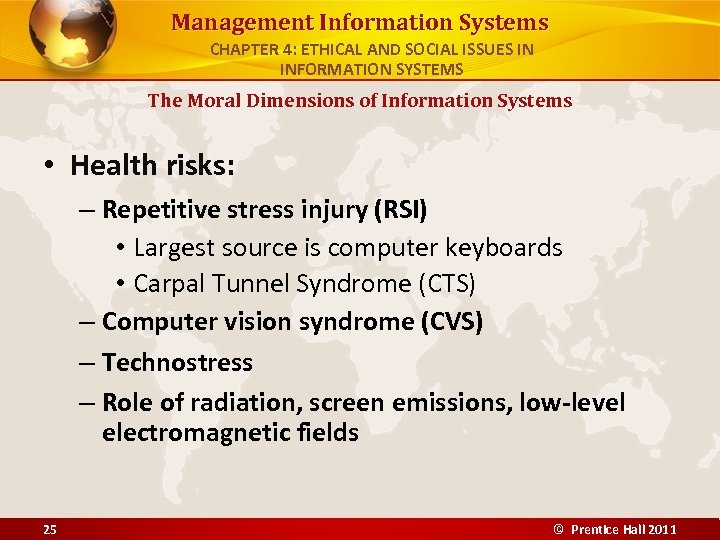 Management Information Systems
CHAPTER 4: ETHICAL AND SOCIAL ISSUES IN INFORMATION SYSTEMS

The Moral Dimensions of Information Systems

• Health risks:
– Repetitive stress injury (RSI)
• Largest source is computer keyboards
• Carpal Tunnel Syndrome (CTS)
– Computer vision syndrome (CVS)
– Technostress
– Role of radiation, screen emissions, low-level electromagnetic fields

25

© Prentice Hall 2011